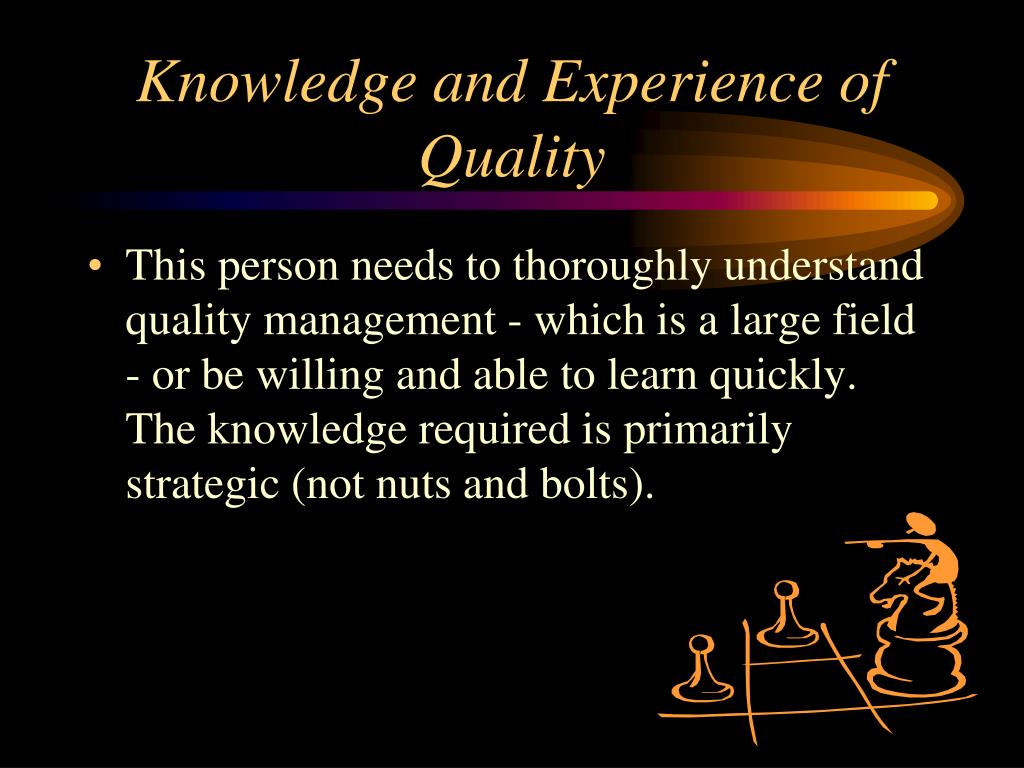 Knowledge and Experience of Quality

• This person needs to thoroughly understand quality management - which is a large field - or be willing and able to learn quickly. The knowledge required is primarily strategic (not nuts and bolts).